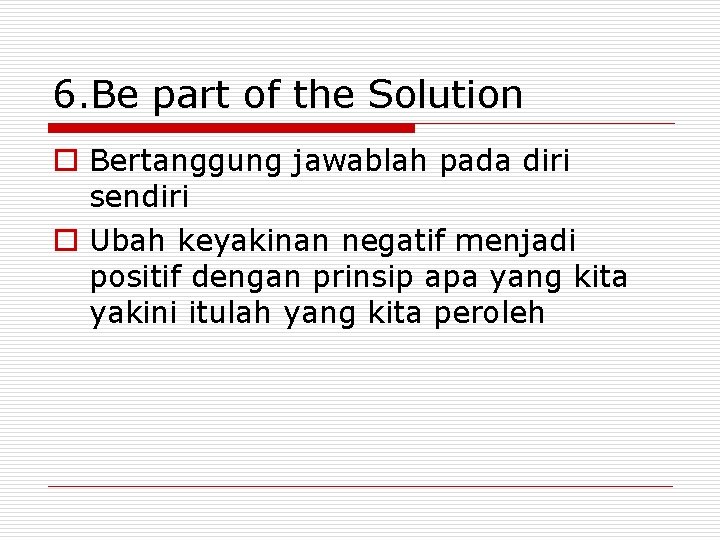 6.Be part of the Solution

Bertanggung jawablah pada diri sendiri

Ubah keyakinan negatif menjadi positif dengan prinsip apa yang kita yakini itulah yang kita peroleh